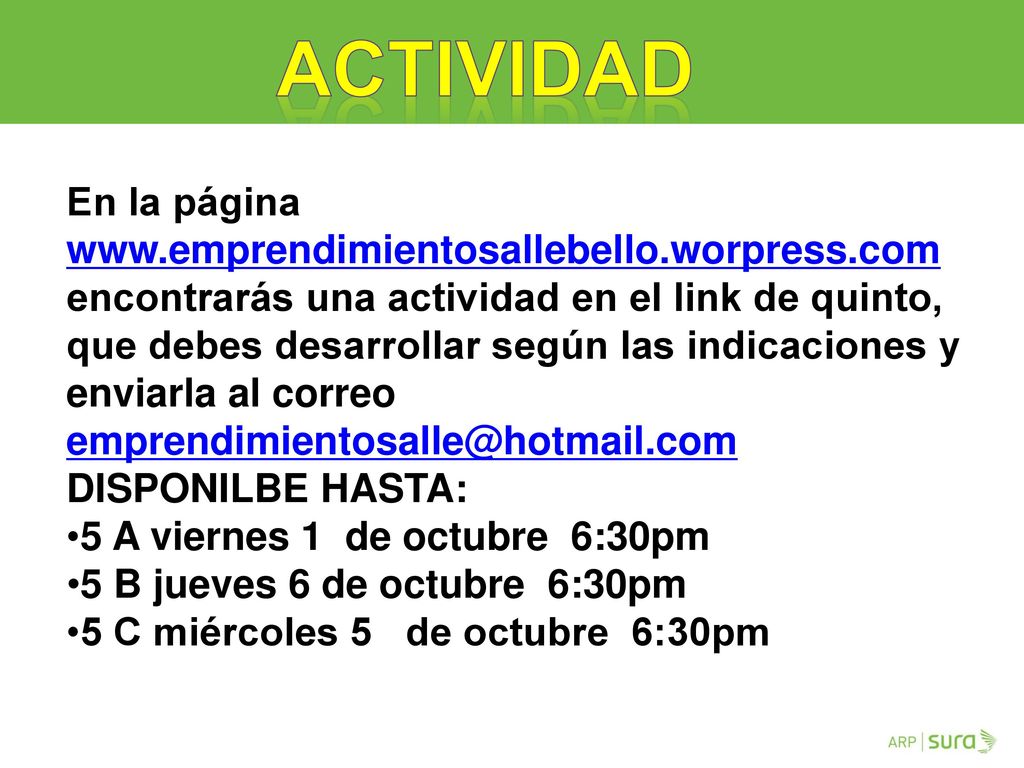 ACTIVIDAD

En la página www.emprendimientosallebello.worpress.com encontrarás una actividad en el link de quinto, que debes desarrollar según las indicaciones y enviarla al correo emprendimientosalle@hotmail.com
DISPONILBE HASTA:
•5 A viernes 1 de octubre 6:30pm
•5 B jueves 6 de octubre 6:30pm
•5 C miércoles 5 de octubre 6:30pm

ARP | sura